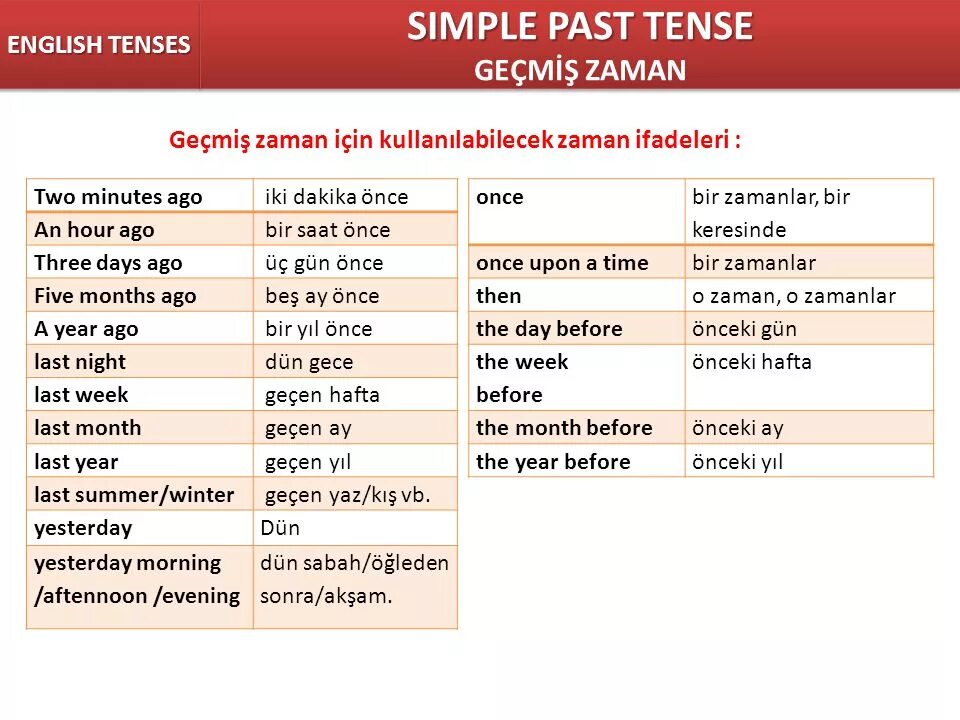 ENGLISH TENSES

SIMPLE PAST TENSE
GEÇMİŞ ZAMAN

Geçmiş zaman için kullanılabilecek zaman ifadeleri :

| Two minutes ago | iki dakika önce |
|---|---|
| An hour ago | bir saat önce |
| Three days ago | üç gün önce |
| Five months ago | beş ay önce |
| A year ago | bir yıl önce |
| last night | dün gece |
| last week | geçen hafta |
| last month | geçen ay |
| last year | geçen yıl |
| last summer/winter | geçen yaz/kış vb. |
| yesterday | Dün |
| yesterday morning /aftennoon /evening | dün sabah/öğleden sonra/akşam. |

| once | bir zamanlar, bir keresinde |
|---|---|
| once upon a time | bir zamanlar |
| then | o zaman, o zamanlar |
| the day before | önceki gün |
| the week before | önceki hafta |
| the month before | önceki ay |
| the year before | önceki yıl |